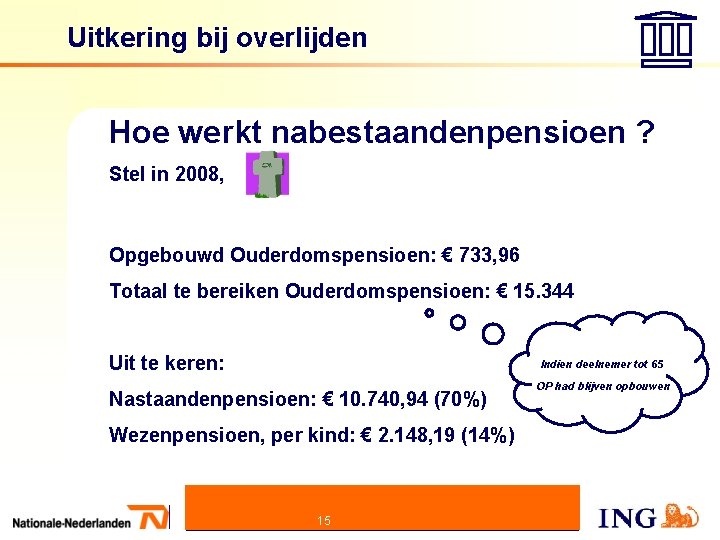 Uitkering bij overlijden

Hoe werkt nabestaandenpensioen ?

Stel in 2008,

Opgebouwd Ouderdomspensioen: € 733,96

Totaal te bereiken Ouderdomspensioen: € 15.344

Indien deelnemer tot 65 OP had blijven opbouwen

Uit te keren:

Nastaandenpensioen: € 10.740,94 (70%)

Wezenpensioen, per kind: € 2.148,19 (14%)

Nationale-Nederlanden

15

ING